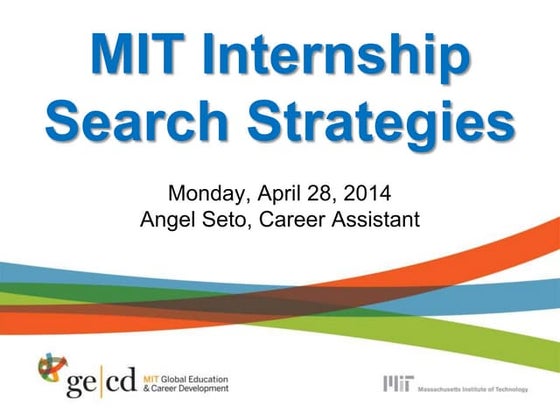 MIT Internship Search Strategies

Monday, April 28, 2014
Angel Seto, Career Assistant

ge|cd MIT Global Education & Career Development

MIT Massachusetts Institute of Technology